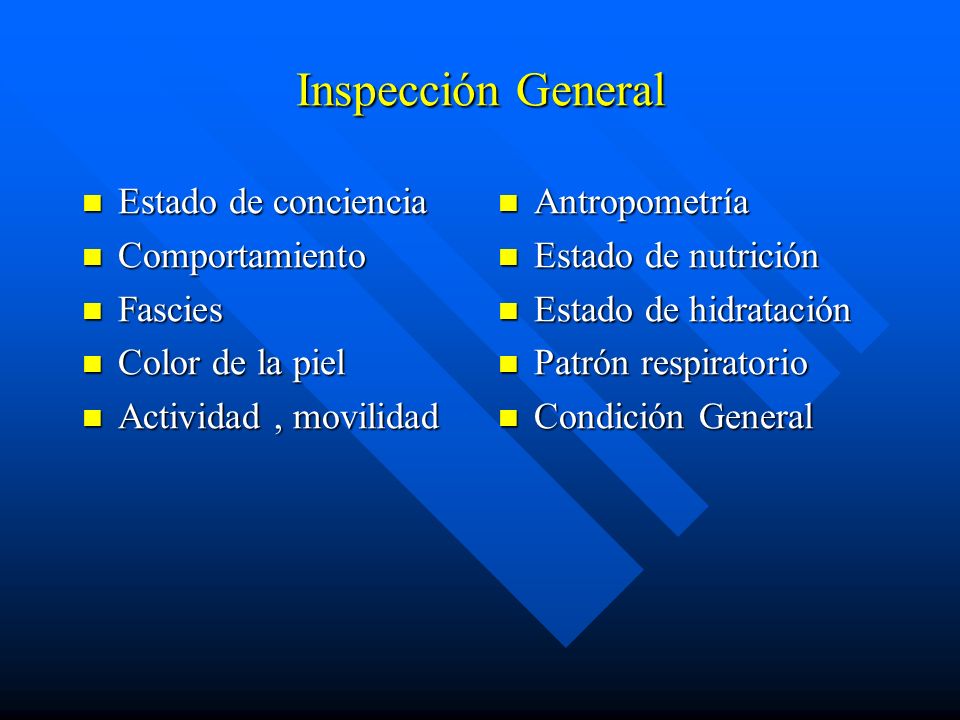 Inspección General

- Estado de conciencia
- Comportamiento
- Fascies
- Color de la piel
- Actividad , movilidad

- Antropometría
- Estado de nutrición
- Estado de hidratación
- Patrón respiratorio
- Condición General